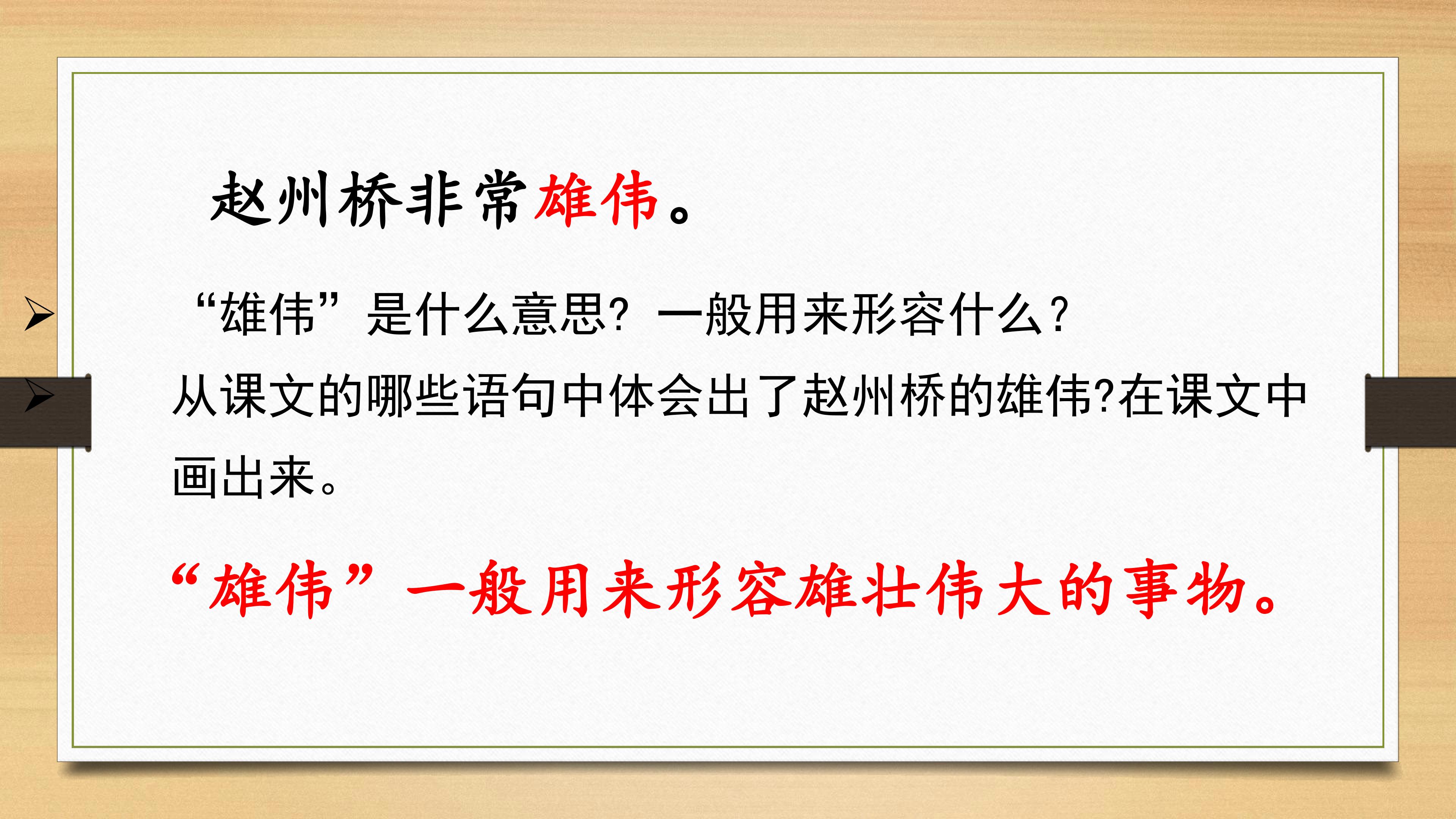 赵州桥非常雄伟。

➢ “雄伟”是什么意思？一般用来形容什么？

➢ 从课文的哪些语句中体会出了赵州桥的雄伟?在课文中画出来。

“雄伟”一般用来形容雄壮伟大的事物。